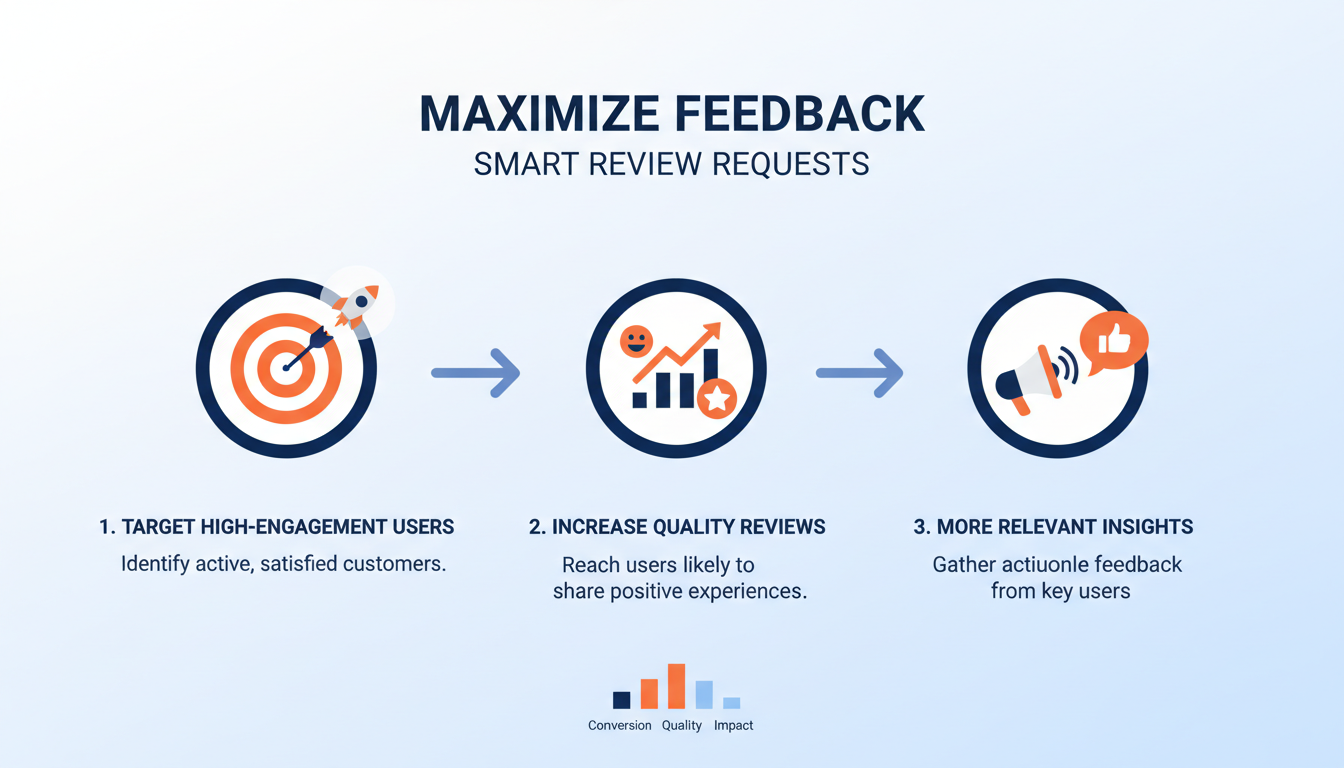 MAXIMIZE FEEDBACK
SMART REVIEW REQUESTS

1. TARGET HIGH-ENGAGEMENT USERS
Identify active, satisfied customers.

2. INCREASE QUALITY REVIEWS
Reach users likely to share positive experiences.

3. MORE RELEVANT INSIGHTS
Gather actiuonle feedback from key users

Conversion Quality Impact